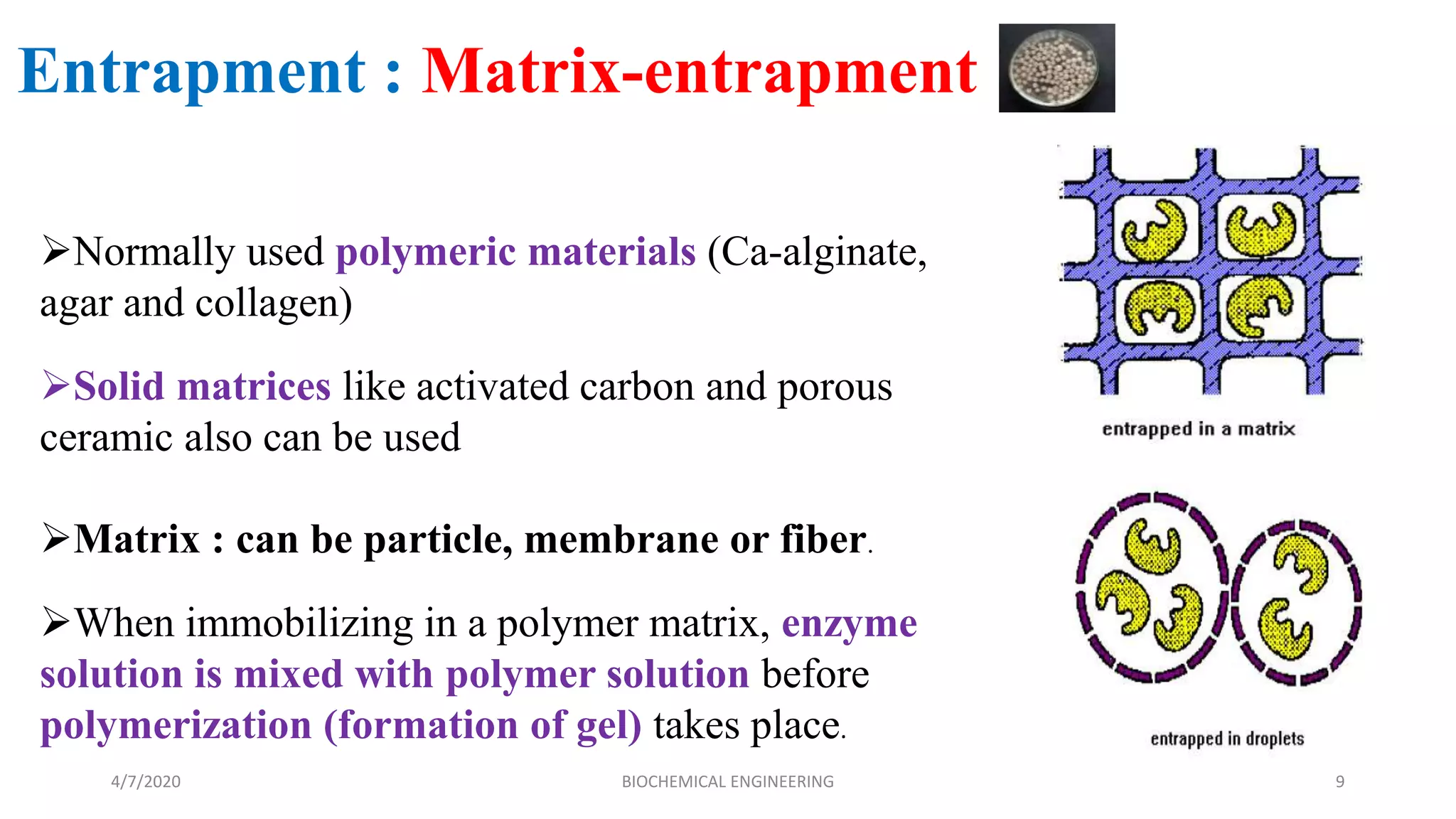 Entrapment : Matrix-entrapment

➢Normally used polymeric materials (Ca-alginate, agar and collagen)

➢Solid matrices like activated carbon and porous ceramic also can be used

➢Matrix : can be particle, membrane or fiber.

➢When immobilizing in a polymer matrix, enzyme solution is mixed with polymer solution before polymerization (formation of gel) takes place.

entrapped in a matrix

entrapped in droplets

4/7/2020

BIOCHEMICAL ENGINEERING

9